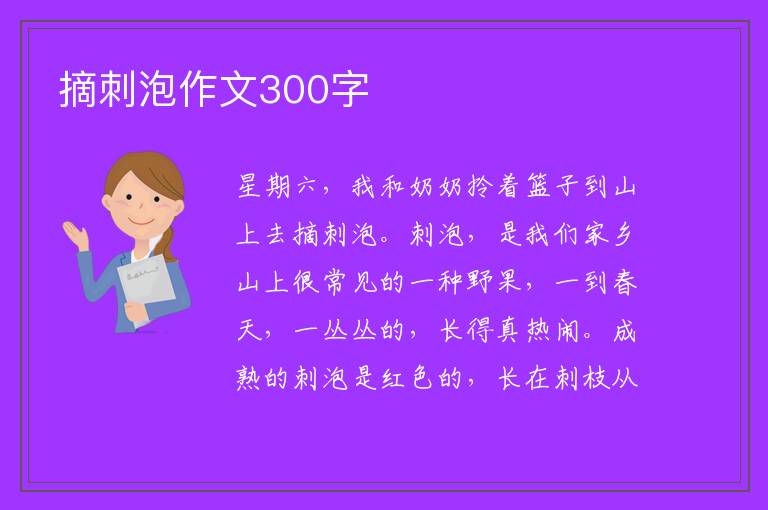 摘刺泡作文300字

星期六，我和奶奶拎着篮子到山上去摘刺泡。刺泡，是我们家乡山上很常见的一种野果，一到春天，一丛丛的，长得真热闹。成熟的刺泡是红色的，长在刺枝从